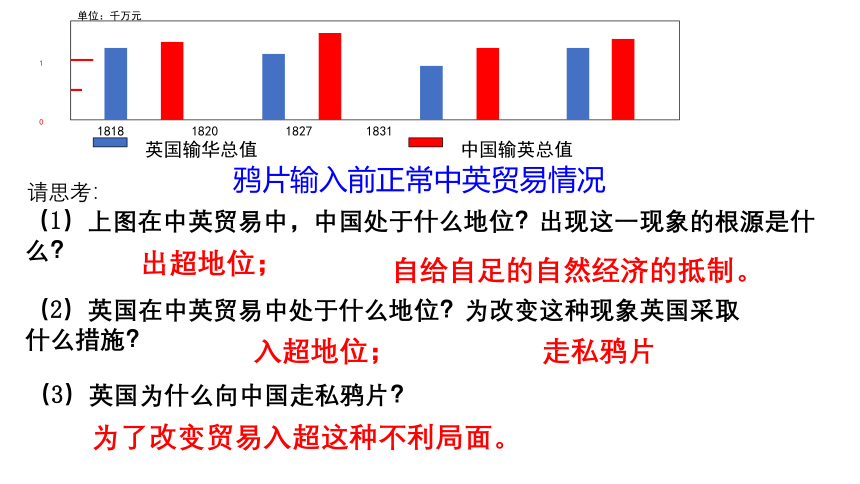 单位：千万元

1

0

1818 1820 1827 1831

英国输华总值 中国输英总值

鸦片输入前正常中英贸易情况

请思考：

（1）上图在中英贸易中，中国处于什么地位？出现这一现象的根源是什么？

出超地位； 自给自足的自然经济的抵制。

（2）英国在中英贸易中处于什么地位？为改变这种现象英国采取什么措施？

入超地位； 走私鸦片

（3）英国为什么向中国走私鸦片？

为了改变贸易入超这种不利局面。